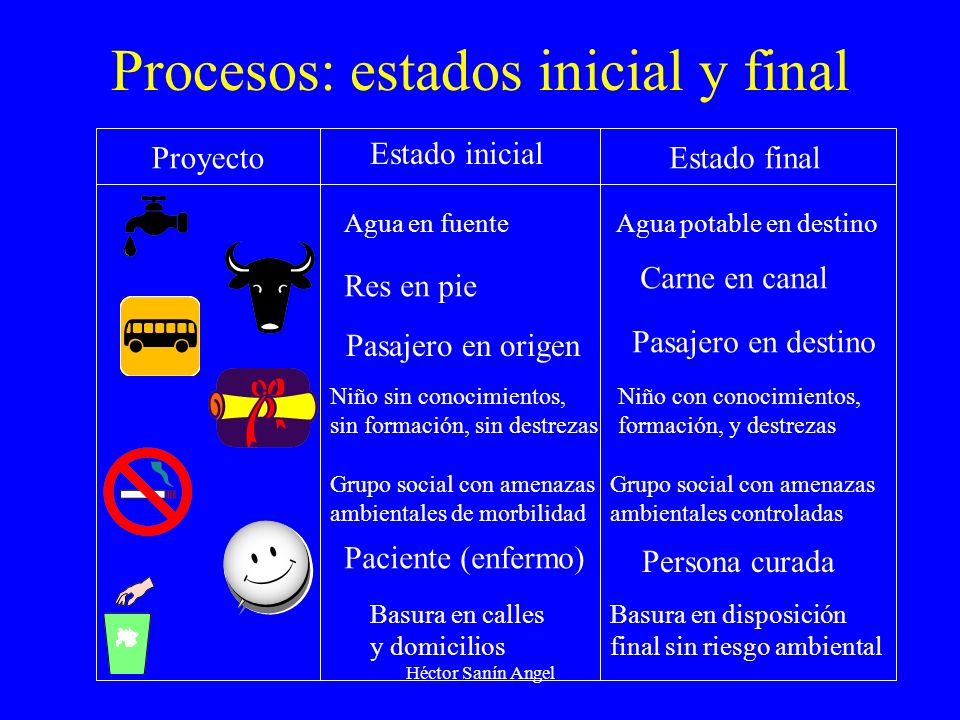 Procesos: estados inicial y final

| Proyecto | Estado inicial | Estado final |
|---|---|---|
| | Agua en fuente | Agua potable en destino |
| | Res en pie | Carne en canal |
| | Pasajero en origen | Pasajero en destino |
| | Niño sin conocimientos, sin formación, sin destrezas | Niño con conocimientos, formación, y destrezas |
| | Grupo social con amenazas ambientales de morbilidad | Grupo social con amenazas ambientales controladas |
| | Paciente (enfermo) | Persona curada |
| | Basura en calles y domicilios | Basura en disposición final sin riesgo ambiental |

Héctor Sanín Angel